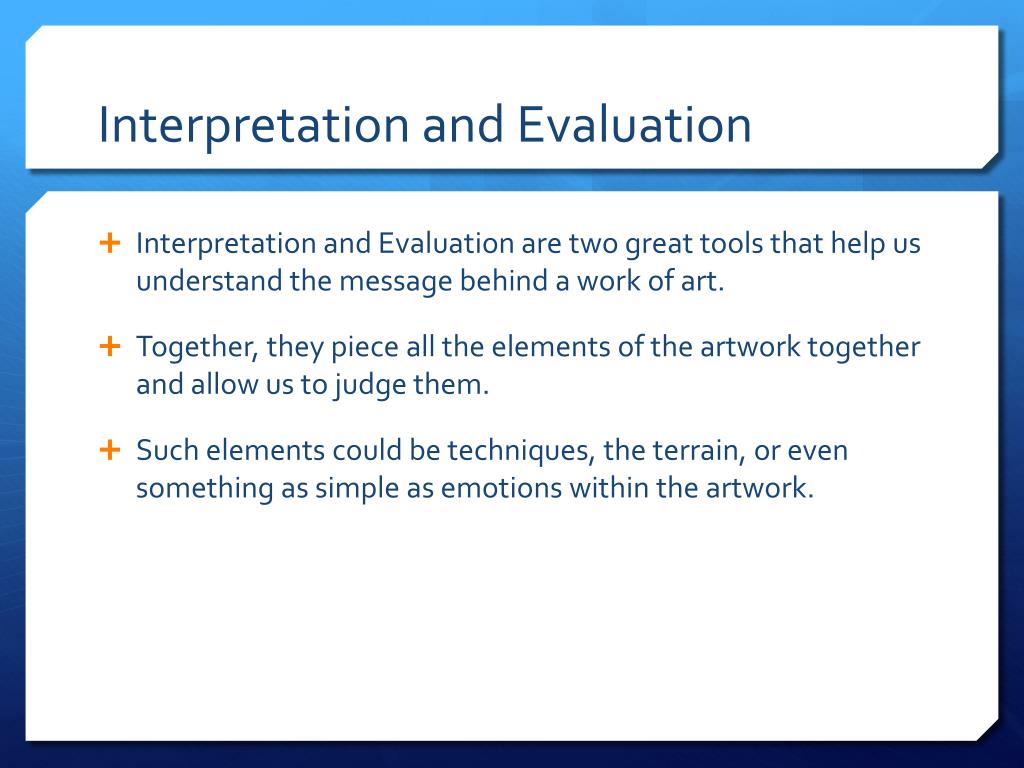 Interpretation and Evaluation

+ Interpretation and Evaluation are two great tools that help us understand the message behind a work of art.

+ Together, they piece all the elements of the artwork together and allow us to judge them.

+ Such elements could be techniques, the terrain, or even something as simple as emotions within the artwork.